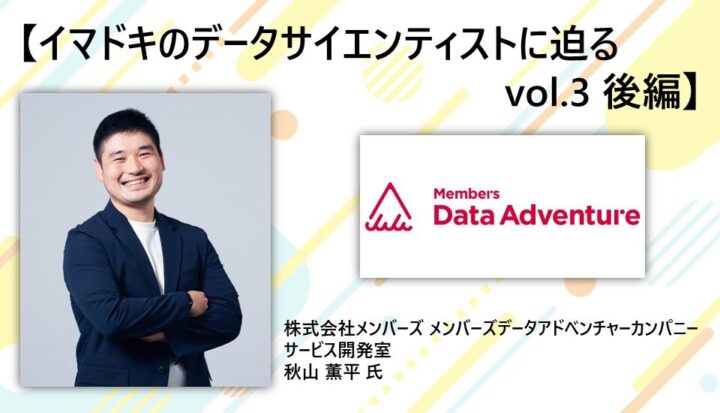 【イマドキのデータサイエンティストに迫る
vol.3 後編】

Members
Data Adventure

株式会社メンバーズ メンバーズデータアドベンチャーカンパニー
サービス開発室
秋山 薫平 氏